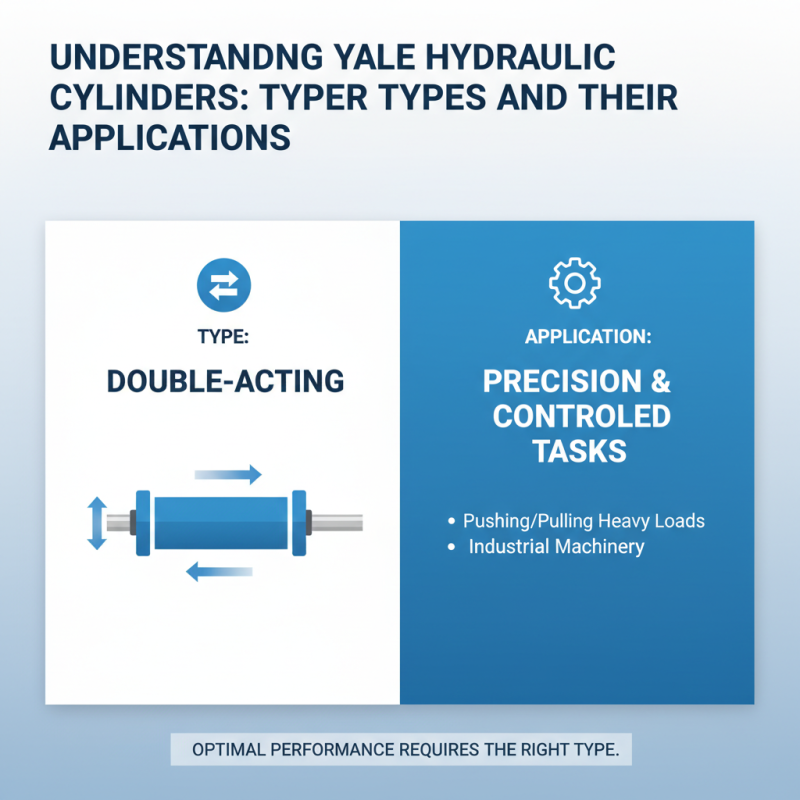 UNDERSTANDNG YALE HYDRAULIC CYLINDERS: TYPER TYPES AND THEIR APPLICATIONS

TYPE:

DOUBLE-ACTING

APPLICATION:

PRECISION & CONTROLED TASKS

• Pushing/Pulling Heavy Loads
• Industrial Machinery

OPTIMAL PERFORMANCE REQUIRES THE RIGHT TYPE.